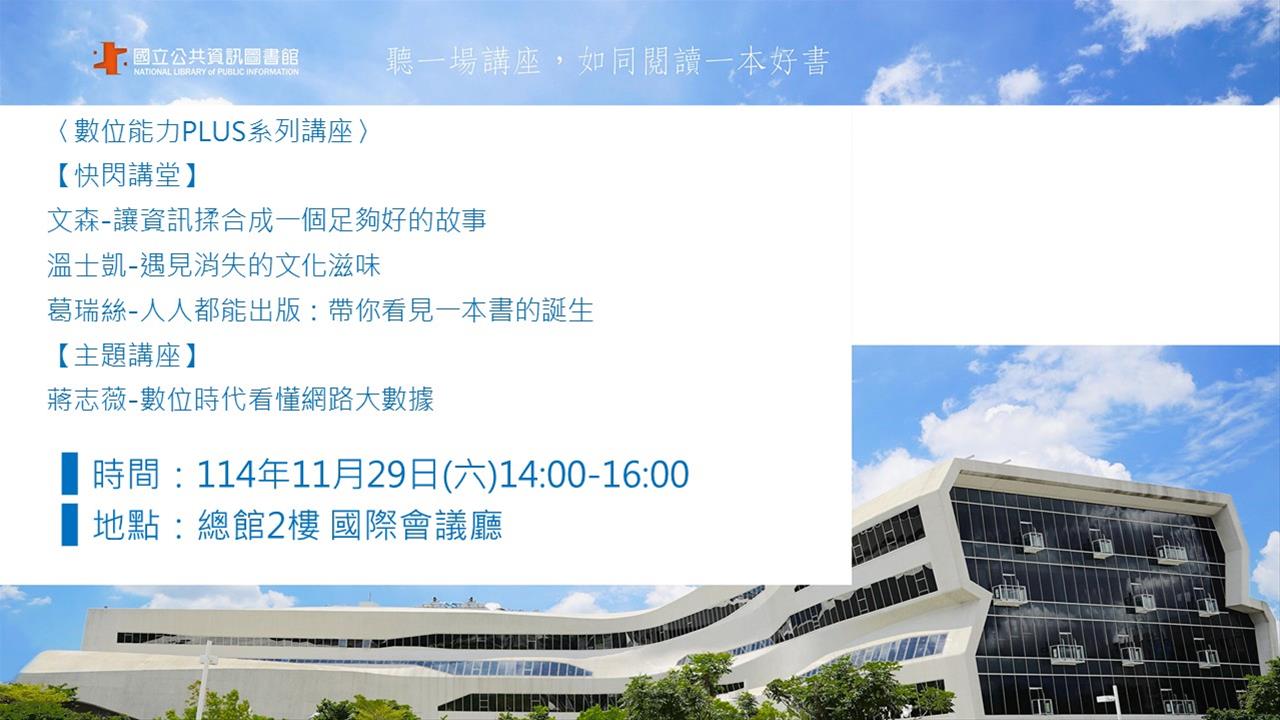 國立公共資訊圖書館
NATIONAL LIBRARY of PUBLIC INFORMATION

聽一場講座，如同閱讀一本好書

〈數位能力PLUS系列講座〉
【快閃講堂】
文森-讓資訊揉合成一個足夠好的故事
溫士凱-遇見消失的文化滋味
葛瑞絲-人人都能出版：帶你看見一本書的誕生
【主題講座】
蔣志薇-數位時代看懂網路大數據

時間：114年11月29日(六)14:00-16:00
地點：總館2樓 國際會議廳